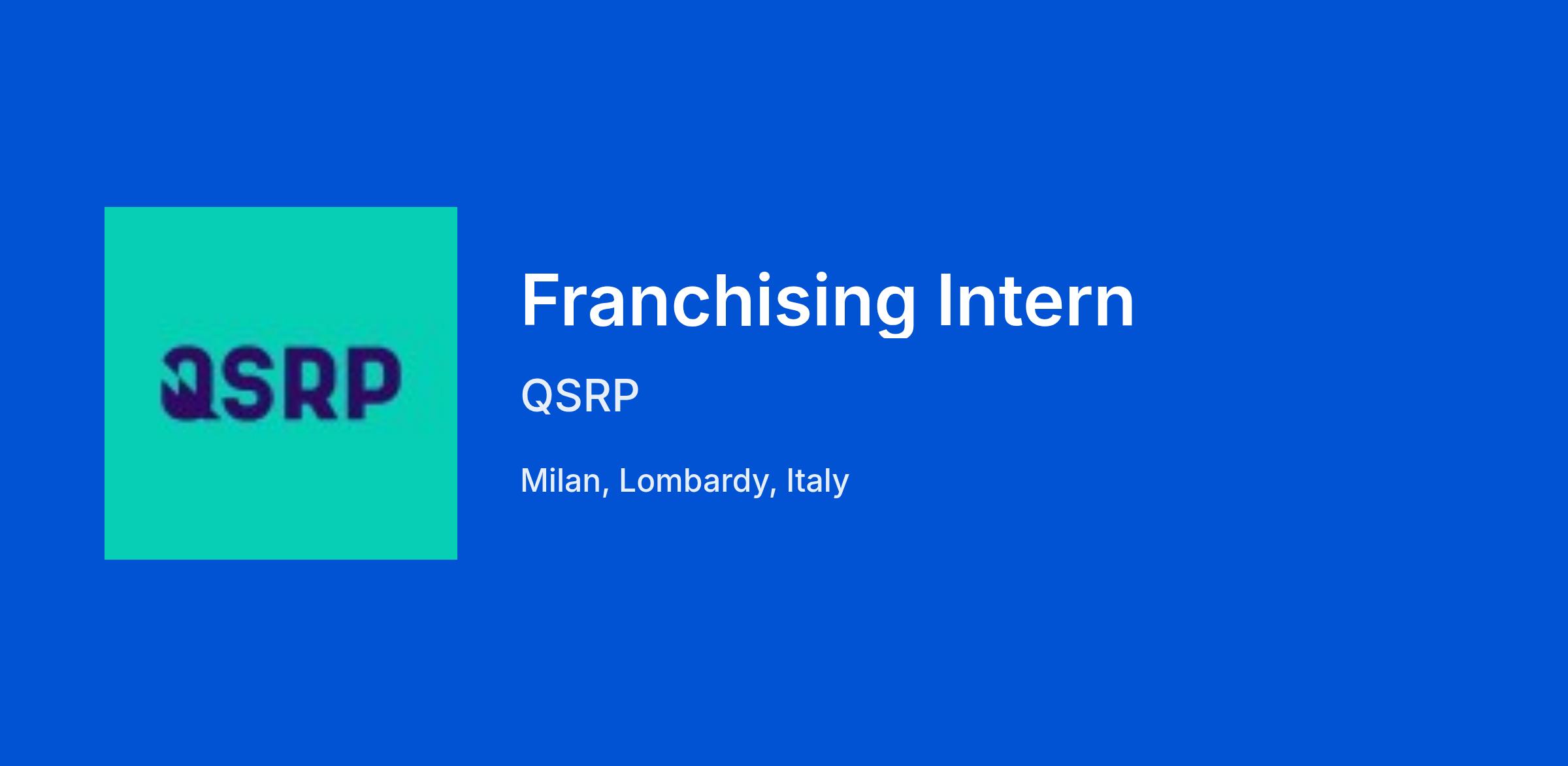 QSRP

Franchising Intern

QSRP

Milan, Lombardy, Italy